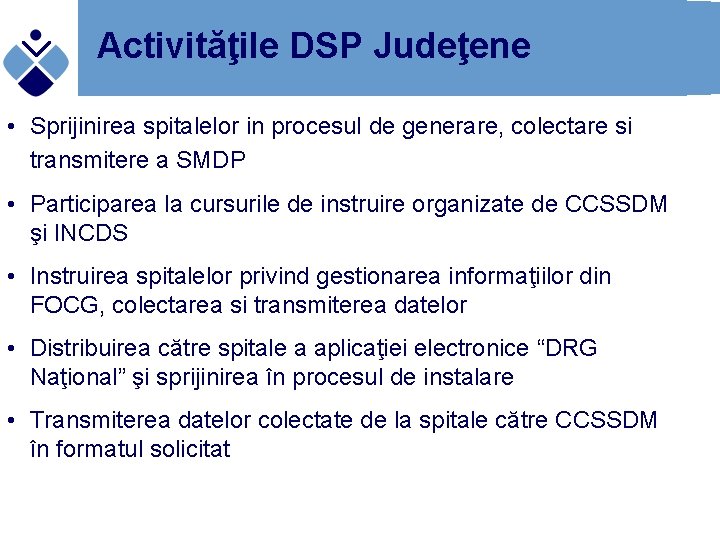 Activităţile DSP Judeţene

• Sprijinirea spitalelor in procesul de generare, colectare si transmitere a SMDP

• Participarea la cursurile de instruire organizate de CCSSDM şi INCDS

• Instruirea spitalelor privind gestionarea informaţiilor din FOCG, colectarea si transmiterea datelor

• Distribuirea către spitale a aplicaţiei electronice “DRG Naţional” şi sprijinirea în procesul de instalare

• Transmiterea datelor colectate de la spitale către CCSSDM în formatul solicitat